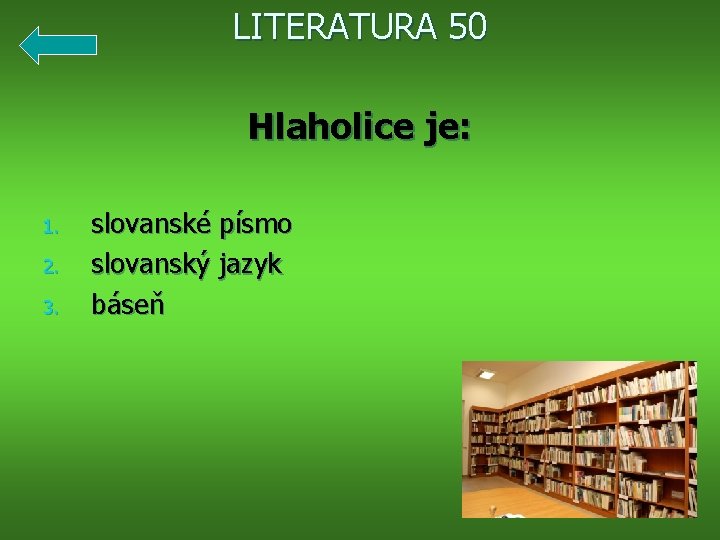 LITERATURA 50

Hlaholice je:

1. slovanské písmo
2. slovanský jazyk
3. báseň